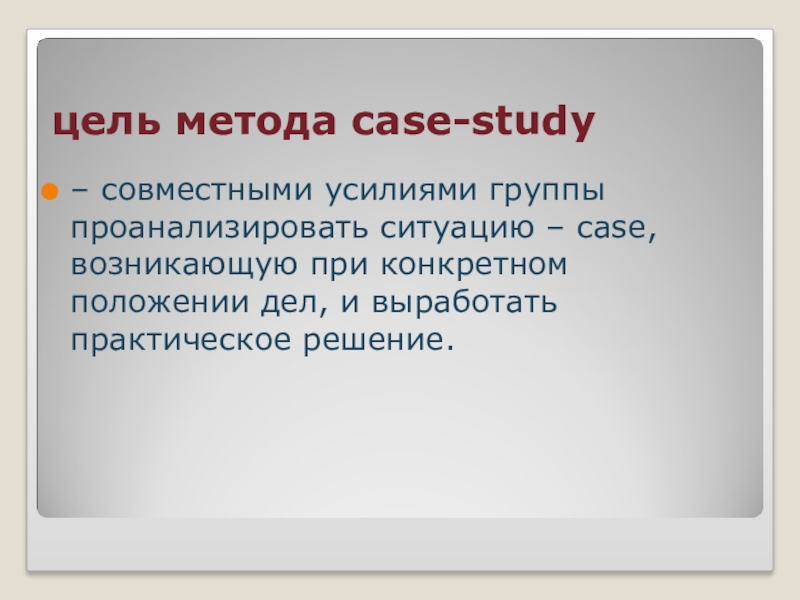 цель метода case-study

– совместными усилиями группы проанализировать ситуацию – case, возникающую при конкретном положении дел, и выработать практическое решение.